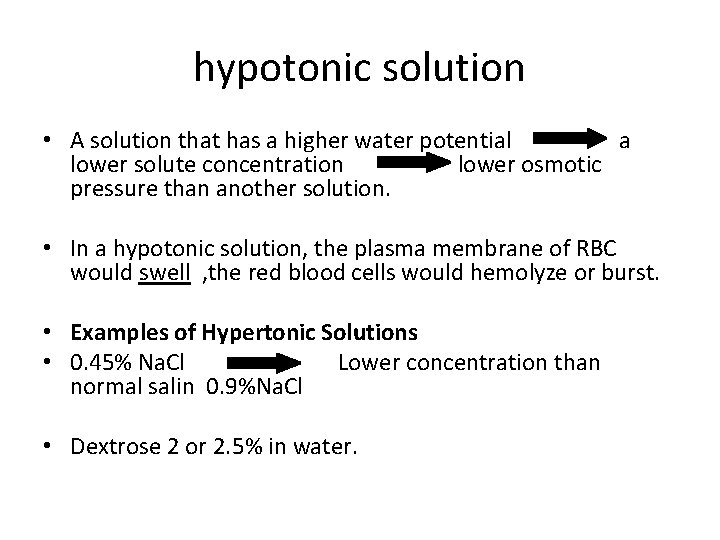 hypotonic solution

• A solution that has a higher water potential → a lower solute concentration → lower osmotic pressure than another solution.

• In a hypotonic solution, the plasma membrane of RBC would swell ,the red blood cells would hemolyze or burst.

• **Examples of Hypertonic Solutions**
• 0.45% NaCl → Lower concentration than normal salin 0.9%NaCl

• Dextrose 2 or 2.5% in water.